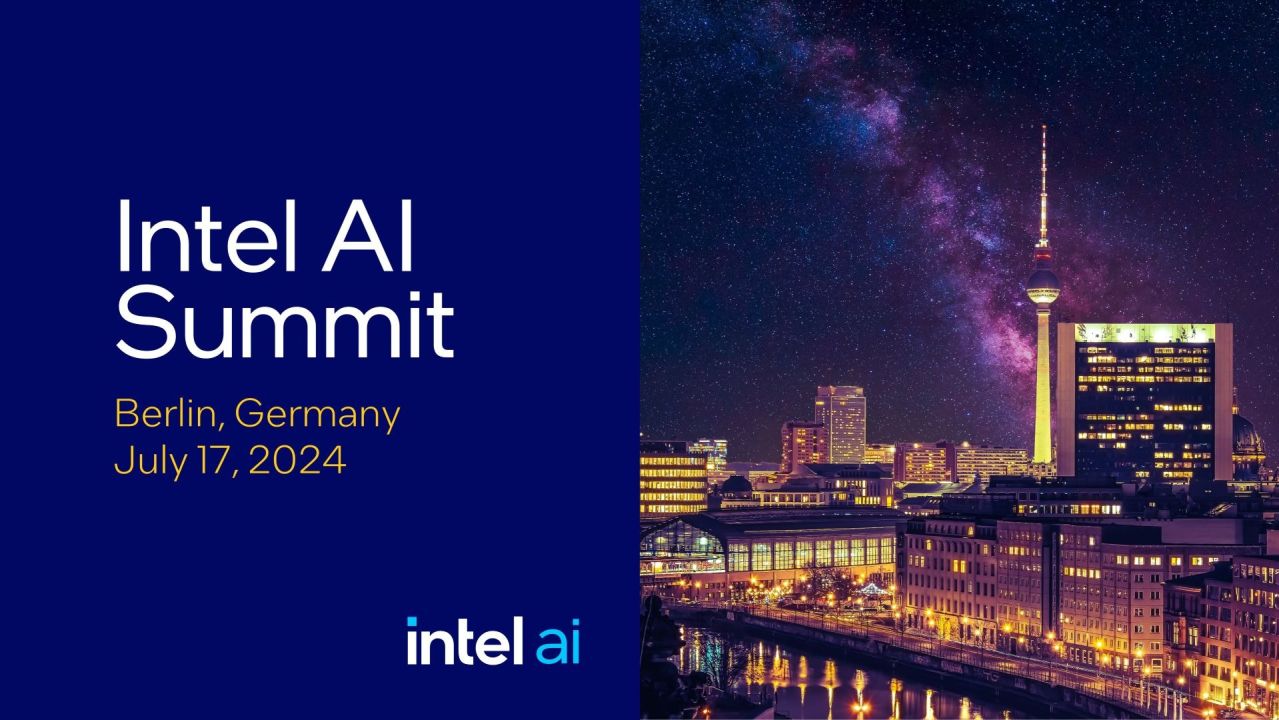 Intel AI Summit

Berlin, Germany
July 17, 2024

intel ai